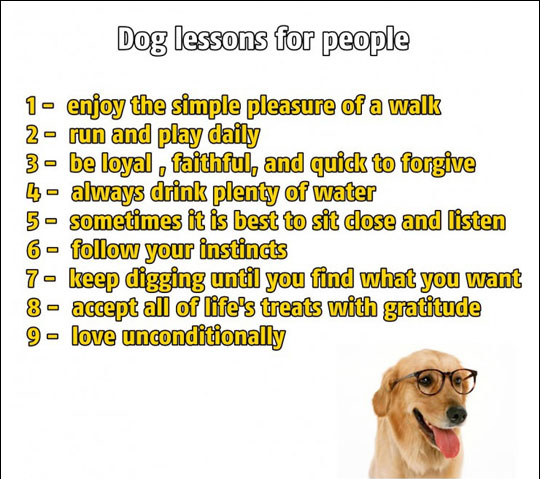 Dog lessons for people

1 - enjoy the simple pleasure of a walk
2 - run and play daily
3 - be loyal , faithful, and quick to forgive
4 - always drink plenty of water
5 - sometimes it is best to sit close and listen
6 - follow your instincts
7 - keep digging until you find what you want
8 - accept all of life's treats with gratitude
9 - love unconditionally